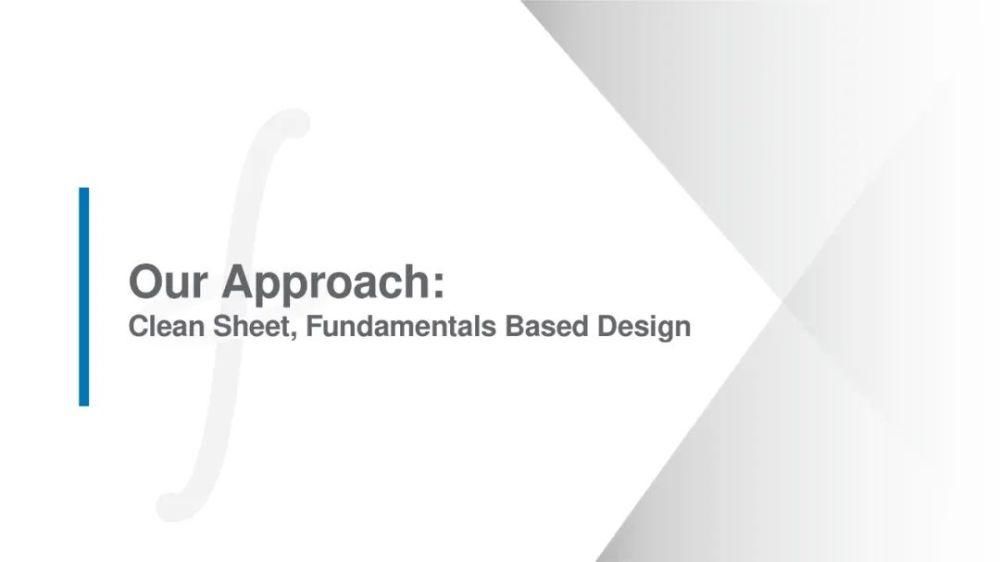 Our Approach:
Clean Sheet, Fundamentals Based Design